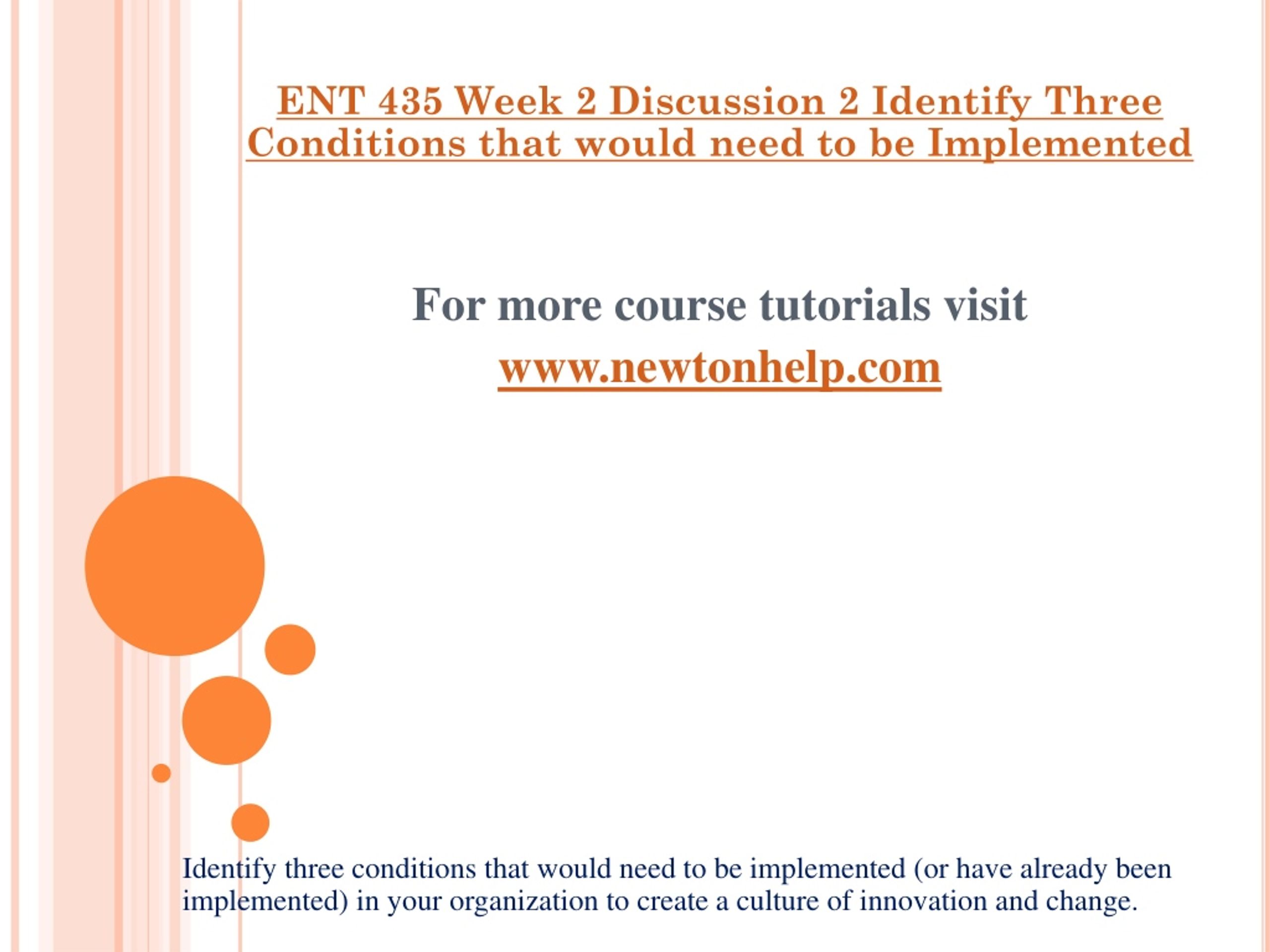 ENT 435 Week 2 Discussion 2 Identify Three Conditions that would need to be Implemented

For more course tutorials visit
www.newtonhelp.com

Identify three conditions that would need to be implemented (or have already been implemented) in your organization to create a culture of innovation and change.